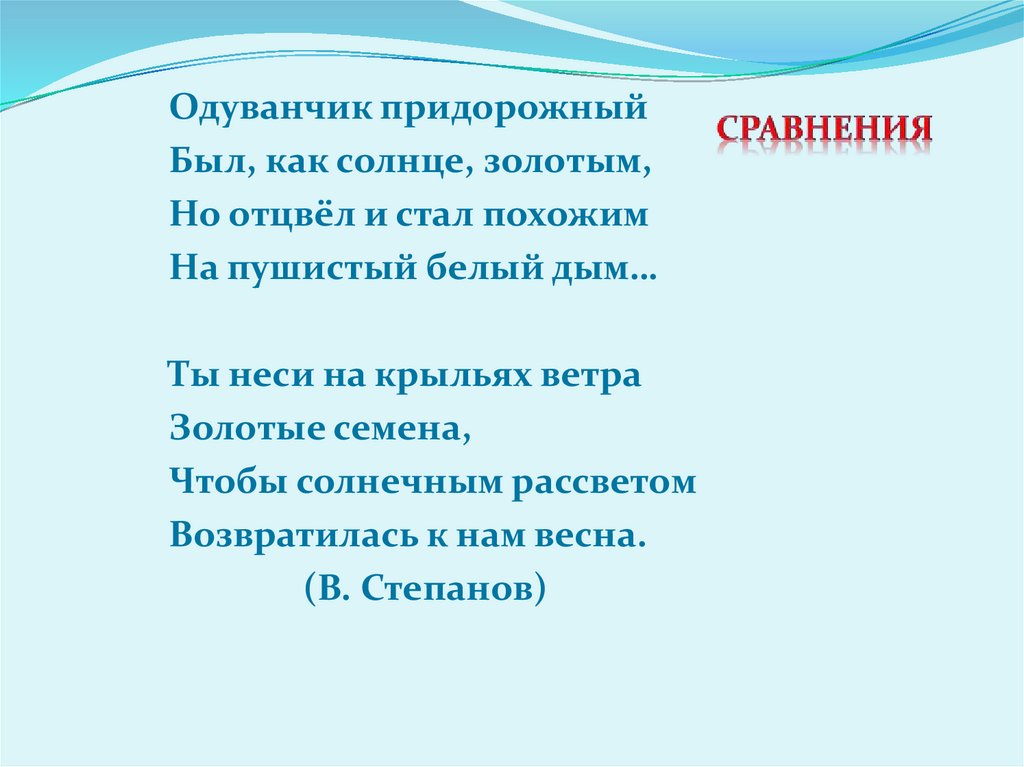 СРАВНЕНИЯ

Одуванчик придорожный
Был, как солнце, золотым,
Но отцвёл и стал похожим
На пушистый белый дым…

Ты неси на крыльях ветра
Золотые семена,
Чтобы солнечным рассветом
Возвратилась к нам весна.
(В. Степанов)